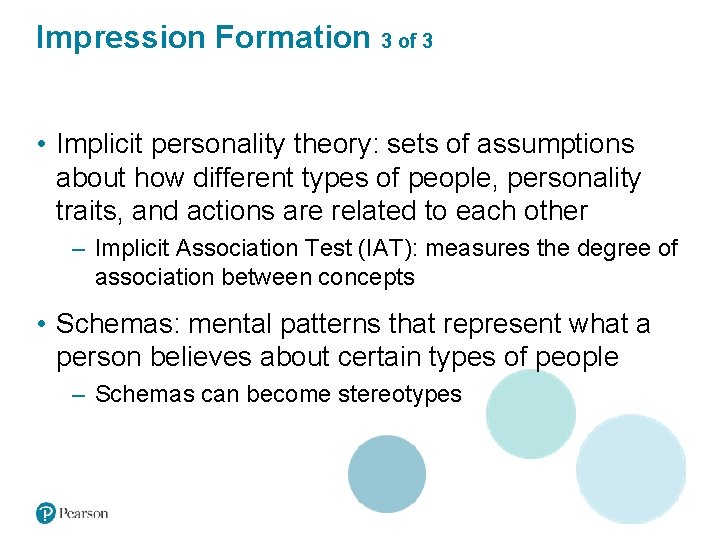 Impression Formation 3 of 3

• Implicit personality theory: sets of assumptions about how different types of people, personality traits, and actions are related to each other

– Implicit Association Test (IAT): measures the degree of association between concepts

• Schemas: mental patterns that represent what a person believes about certain types of people

– Schemas can become stereotypes

Pearson